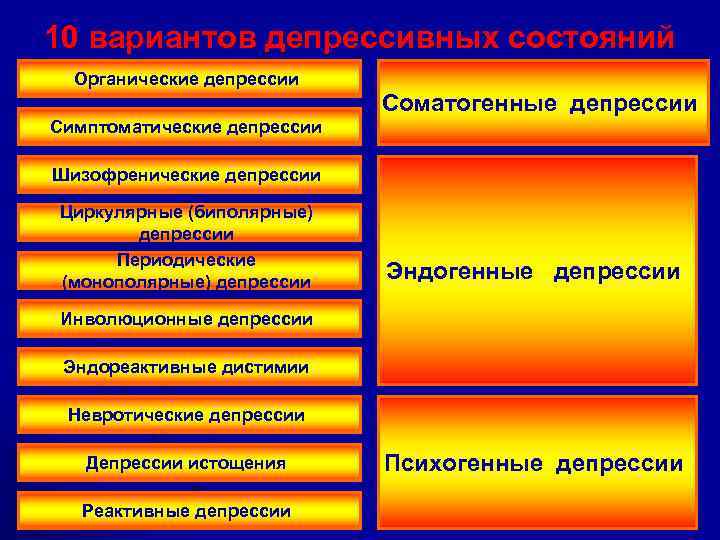 10 вариантов депрессивных состояний

Органические депрессии

Симптоматические депрессии

Шизофренические депрессии

Циркулярные (биполярные) депрессии

Периодические (монополярные) депрессии

Инволюционные депрессии

Эндореактивные дистимии

Невротические депрессии

Депрессии истощения

Реактивные депрессии

Соматогенные депрессии

Эндогенные депрессии

Психогенные депрессии